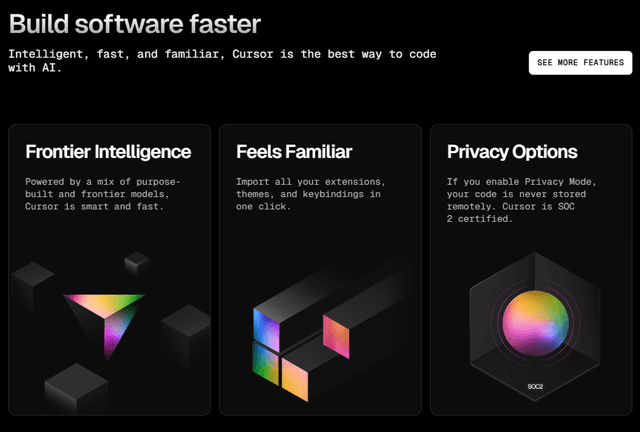 Build software faster

Intelligent, fast, and familiar, Cursor is the best way to code with AI.

SEE MORE FEATURES

Frontier Intelligence

Powered by a mix of purpose-built and frontier models, Cursor is smart and fast.

Feels Familiar

Import all your extensions, themes, and keybindings in one click.

Privacy Options

If you enable Privacy Mode, your code is never stored remotely. Cursor is SOC 2 certified.

SOC2